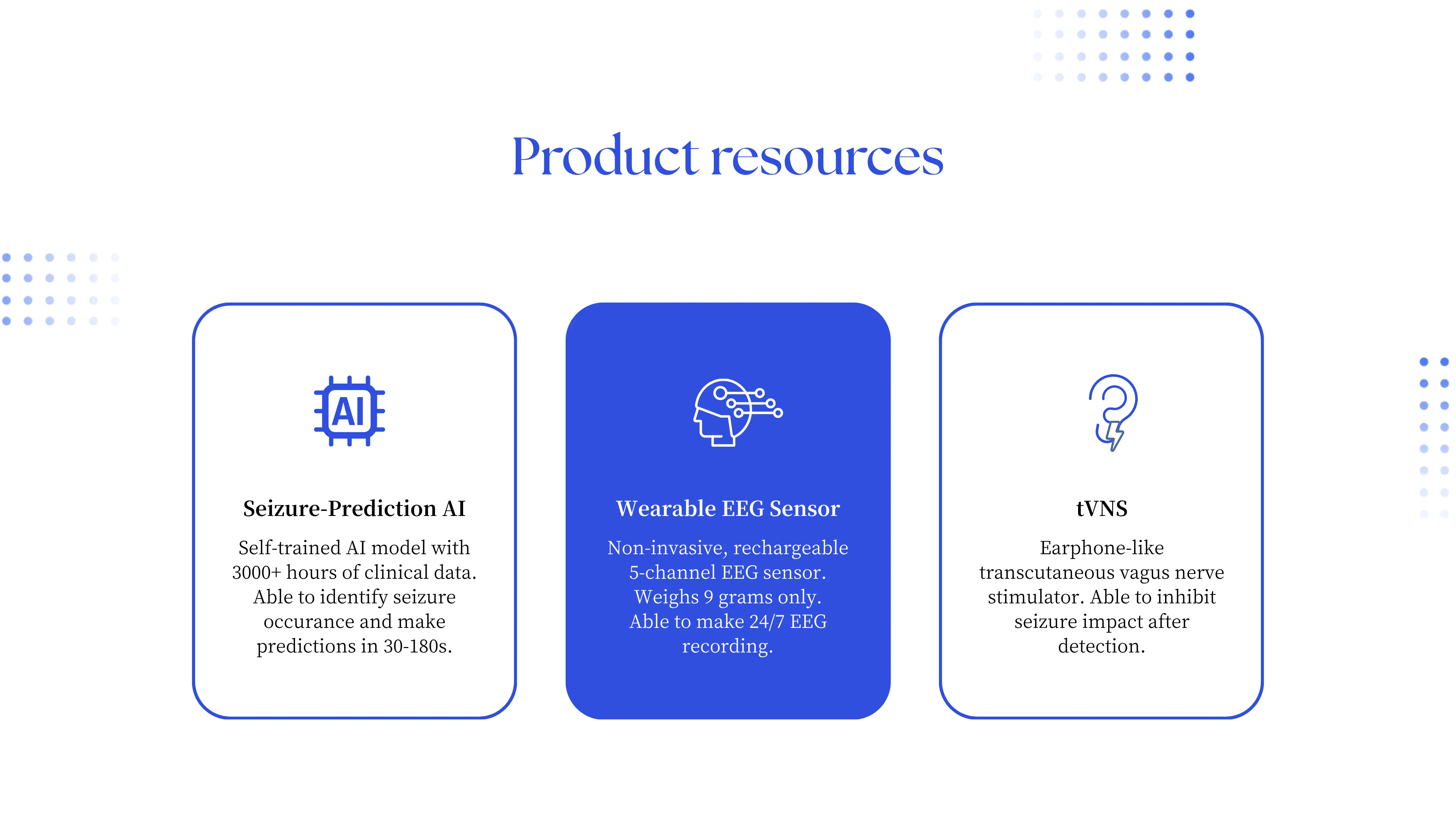 Product resources

AI

Seizure-Prediction AI

Self-trained AI model with 3000+ hours of clinical data. Able to identify seizure occurance and make predictions in 30-180s.

Wearable EEG Sensor

Non-invasive, rechargeable 5-channel EEG sensor. Weighs 9 grams only. Able to make 24/7 EEG recording.

tVNS

Earphone-like transcutaneous vagus nerve stimulator. Able to inhibit seizure impact after detection.